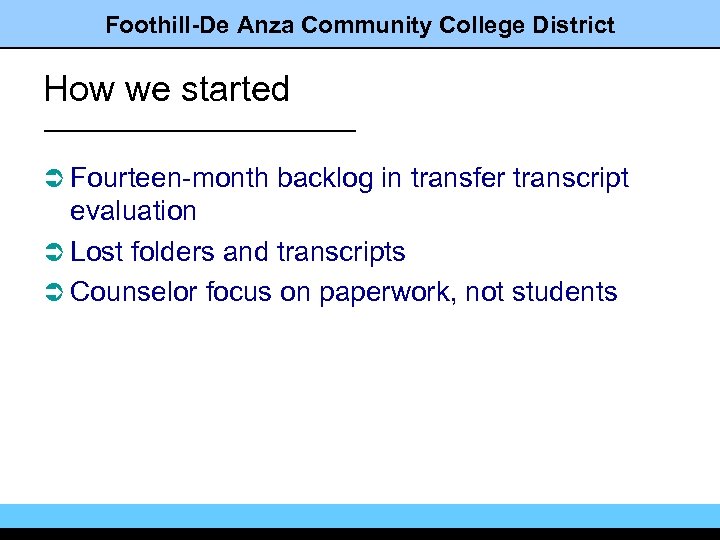 Foothill-De Anza Community College District

How we started

➲ Fourteen-month backlog in transfer transcript evaluation
➲ Lost folders and transcripts
➲ Counselor focus on paperwork, not students